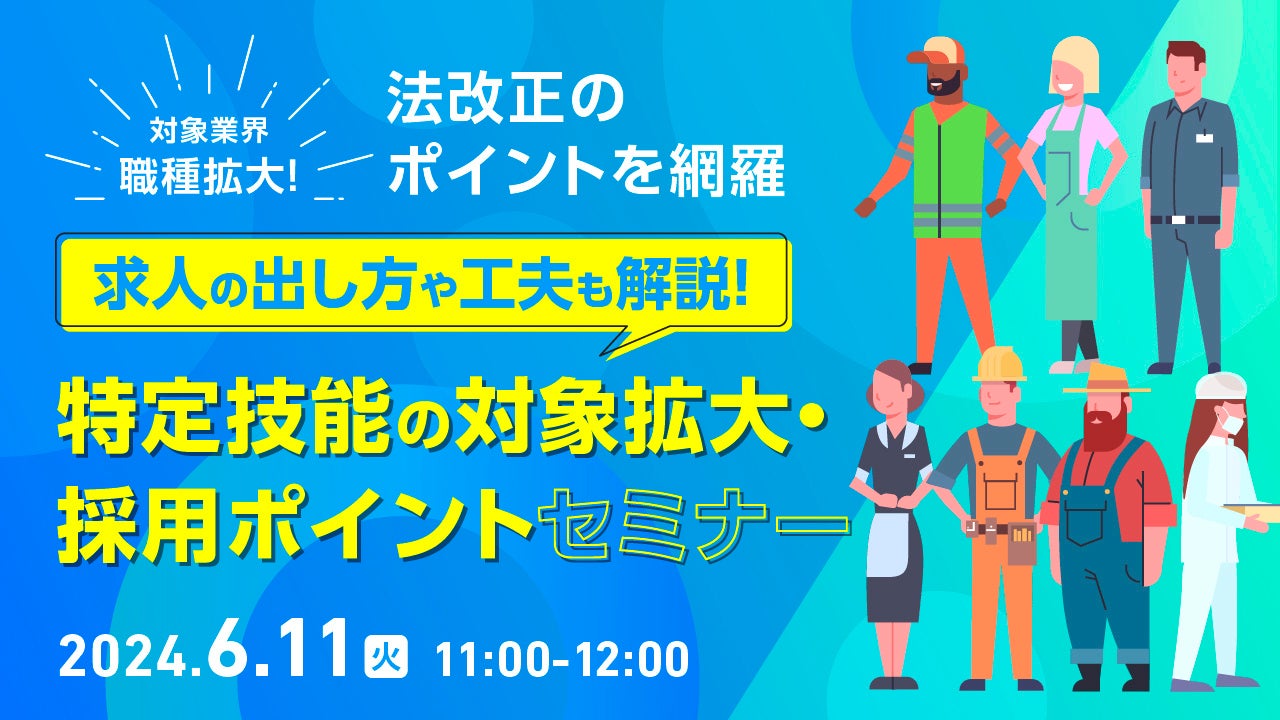 対象業界
職種拡大!

法改正の
ポイントを網羅

求人の出し方や工夫も解説!

特定技能の対象拡大・
採用ポイントセミナー

2024.6.11 火 11:00-12:00